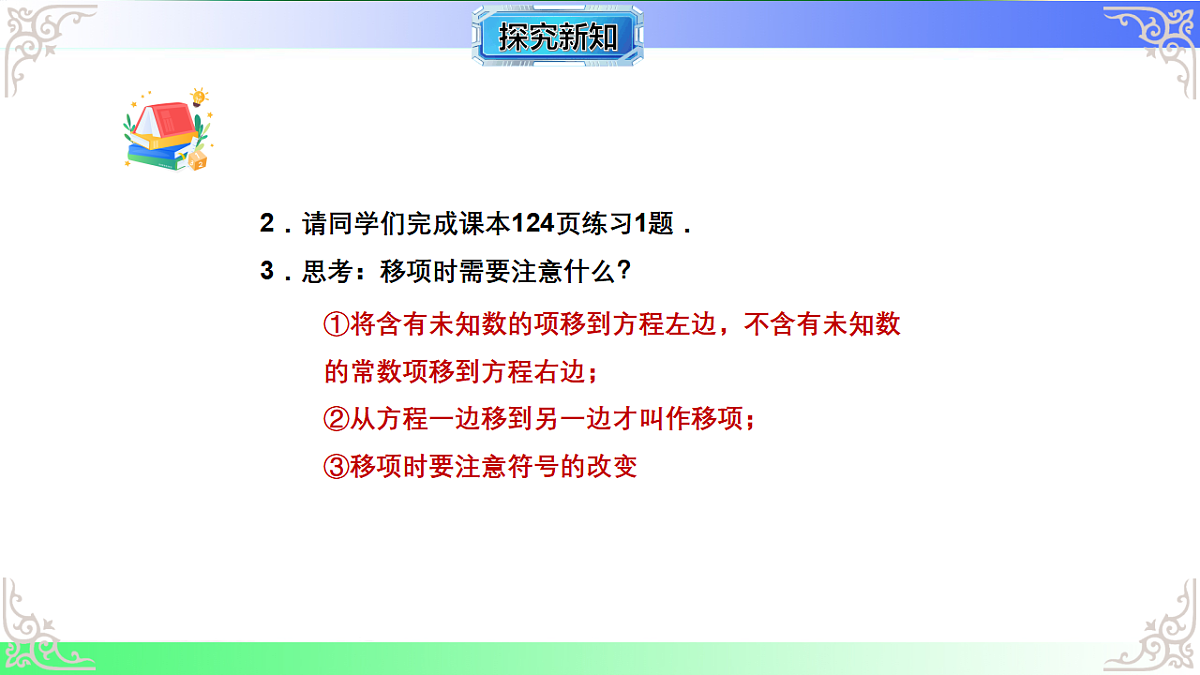 探究新知

2．请同学们完成课本124页练习1题．

3．思考：移项时需要注意什么？

①将含有未知数的项移到方程左边，不含有未知数的常数项移到方程右边；

②从方程一边移到另一边才叫作移项；

③移项时要注意符号的改变